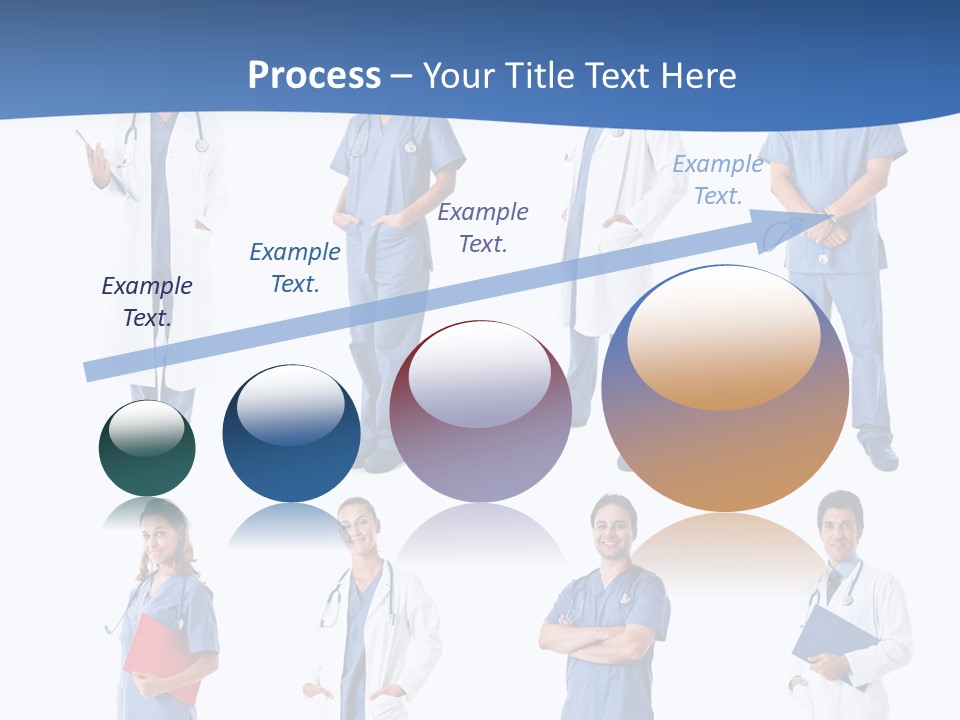 Process – Your Title Text Here

Example Text.

Example Text.

Example Text.

Example Text.